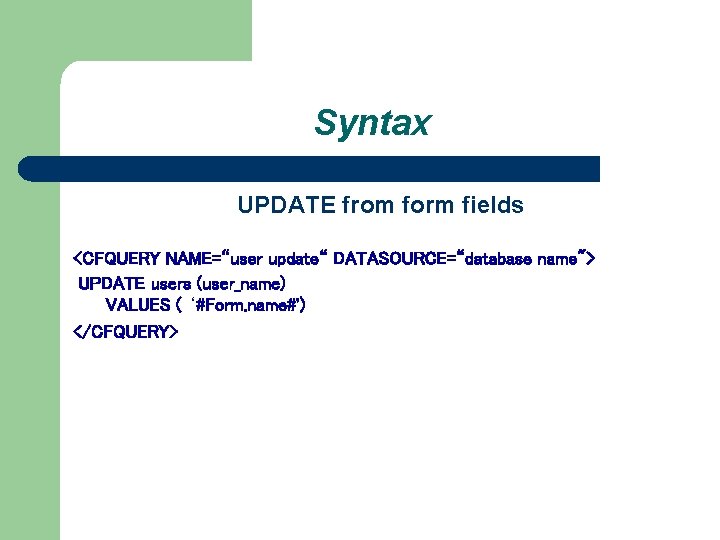 Syntax

UPDATE from form fields

<CFQUERY NAME="user update" DATASOURCE="database name">
UPDATE users (user_name)
VALUES ( '#Form.name#')
</CFQUERY>